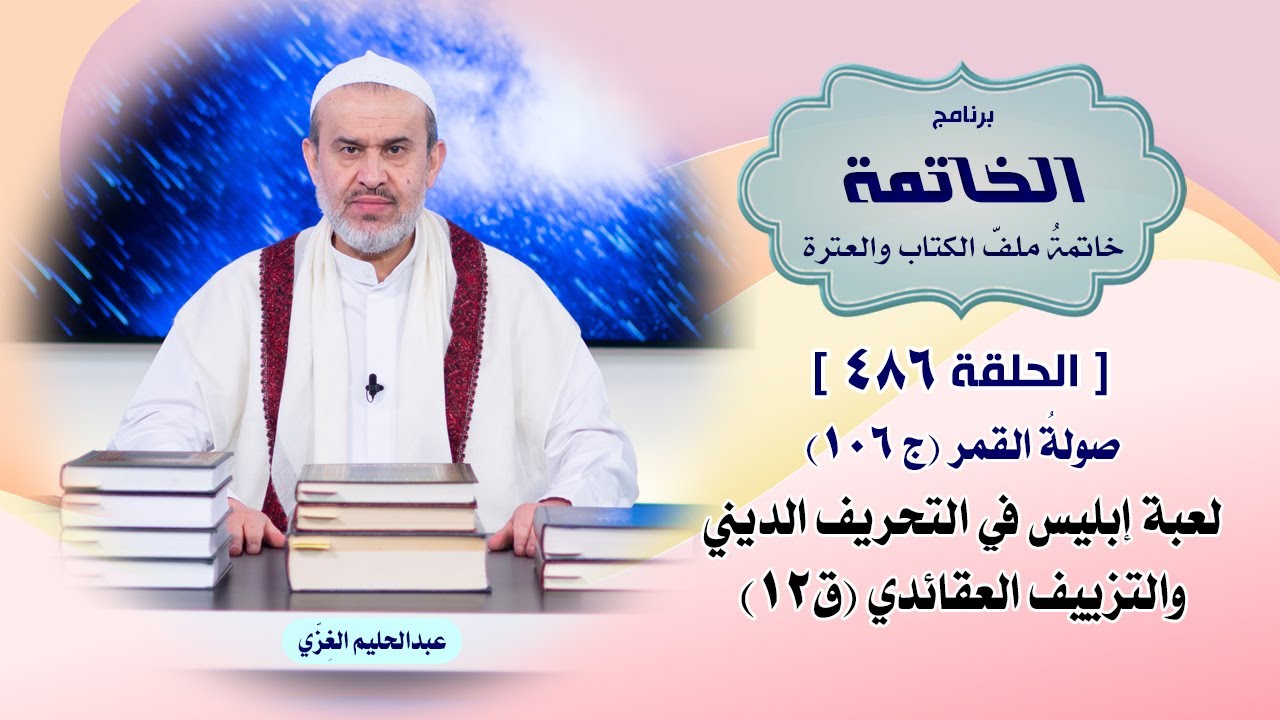 برنامج
الخاتمة
خاتمةُ ملفّ الكتاب والعترة

[ الحلقة ٤٨٦ ]
صولةُ القمر (ج ١٠٦)
لعبة إبليس في التحريف الديني والتزييف العقائدي (ق١٢)

عبدالحليم الغِزّي